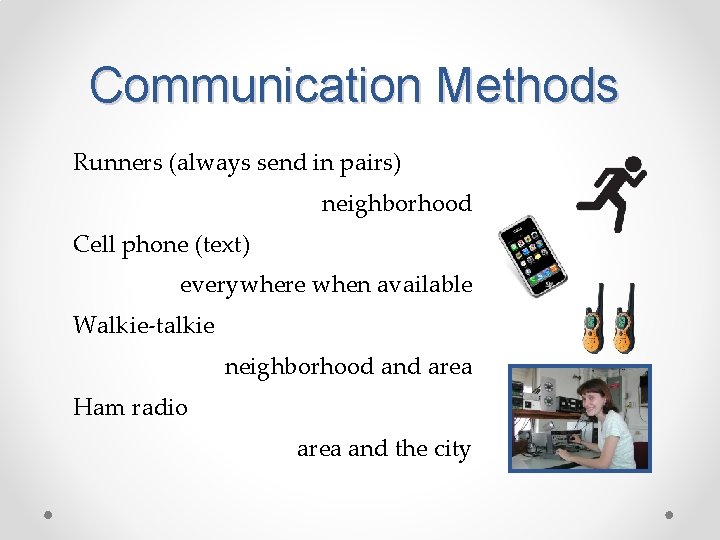 Communication Methods

Runners (always send in pairs)

neighborhood

Cell phone (text)

everywhere when available

Walkie-talkie

neighborhood and area

Ham radio

area and the city